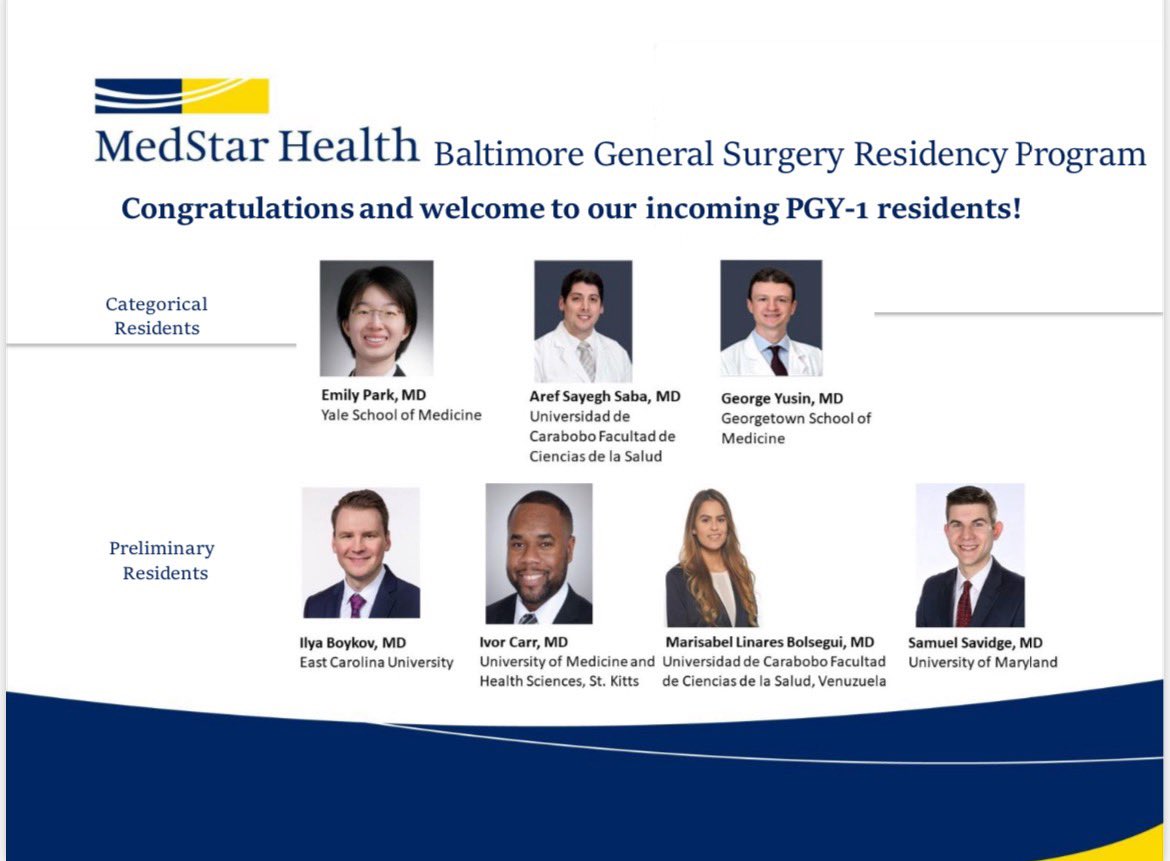 MedStar Health Baltimore General Surgery Residency Program

Congratulations and welcome to our incoming PGY-1 residents!

Categorical Residents

Emily Park, MD
Yale School of Medicine

Aref Sayegh Saba, MD
Universidad de Carabobo Facultad de Ciencias de la Salud

George Yusin, MD
Georgetown School of Medicine

Preliminary Residents

Ilya Boykov, MD
East Carolina University

Ivor Carr, MD
University of Medicine and Health Sciences, St. Kitts

Marisabel Linares Bolsegui, MD
Universidad de Carabobo Facultad de Ciencias de la Salud, Venuzuela

Samuel Savidge, MD
University of Maryland